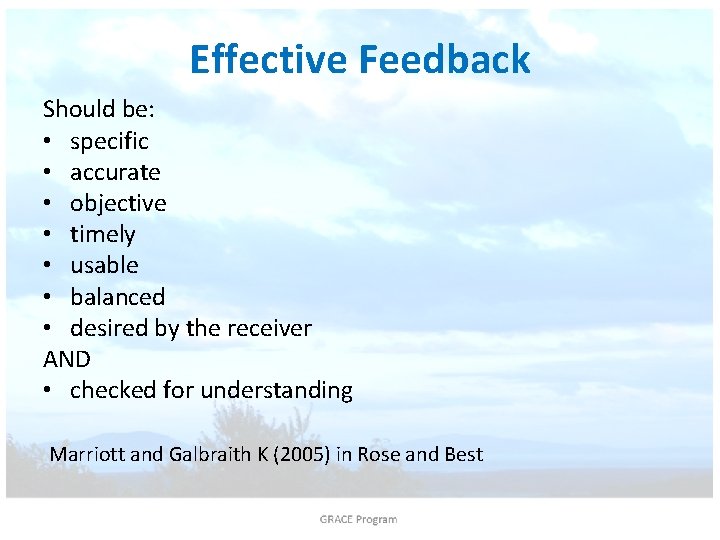 Effective Feedback

Should be:
• specific
• accurate
• objective
• timely
• usable
• balanced
• desired by the receiver
AND
• checked for understanding

Marriott and Galbraith K (2005) in Rose and Best

GRACE Program